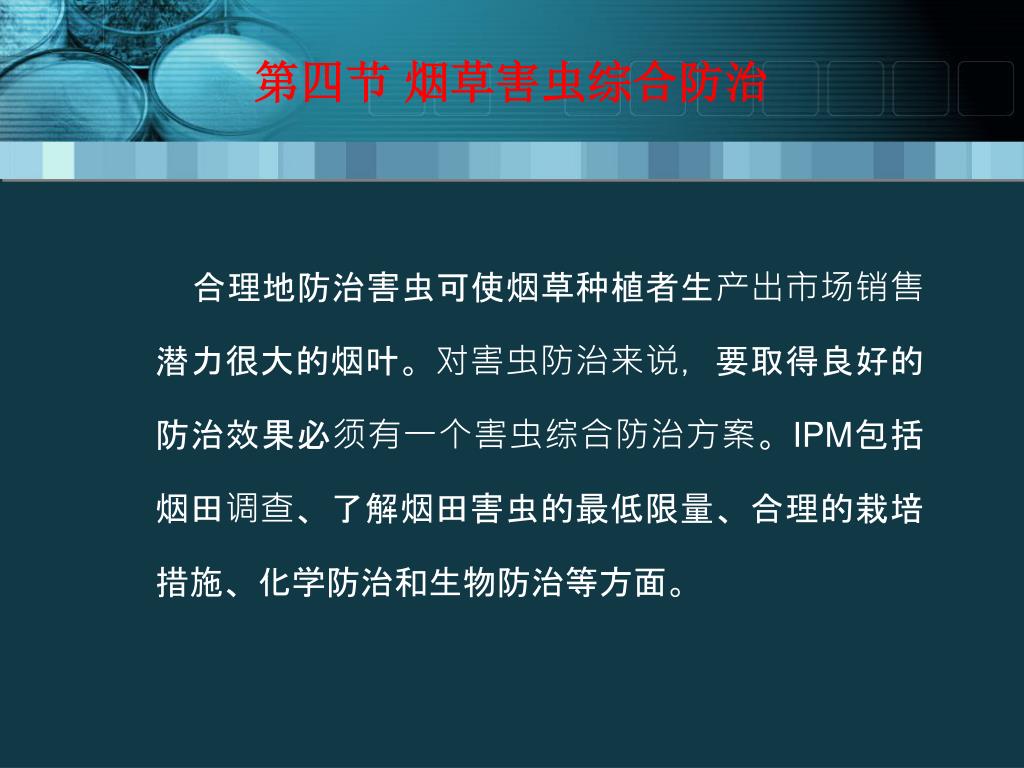 第四节 烟草害虫综合防治

合理地防治害虫可使烟草种植者生产出市场销售潜力很大的烟叶。对害虫防治来说，要取得良好的防治效果必须有一个害虫综合防治方案。IPM包括烟田调查、了解烟田害虫的最低限量、合理的栽培措施、化学防治和生物防治等方面。